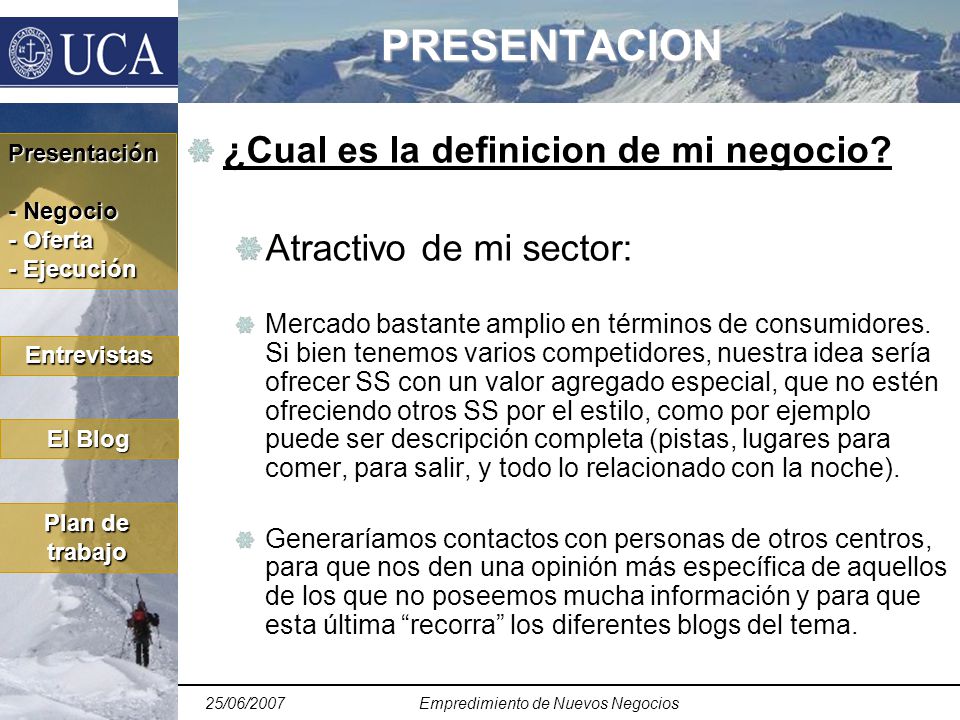 UCA

PRESENTACION

Presentación

- Negocio
- Oferta
- Ejecución

Entrevistas

El Blog

Plan de trabajo

¿Cual es la definicion de mi negocio?

Atractivo de mi sector:

Mercado bastante amplio en términos de consumidores. Si bien tenemos varios competidores, nuestra idea sería ofrecer SS con un valor agregado especial, que no estén ofreciendo otros SS por el estilo, como por ejemplo puede ser descripción completa (pistas, lugares para comer, para salir, y todo lo relacionado con la noche).

Generaríamos contactos con personas de otros centros, para que nos den una opinión más específica de aquellos de los que no poseemos mucha información y para que esta última “recorra” los diferentes blogs del tema.

25/06/2007

Empredimiento de Nuevos Negocios